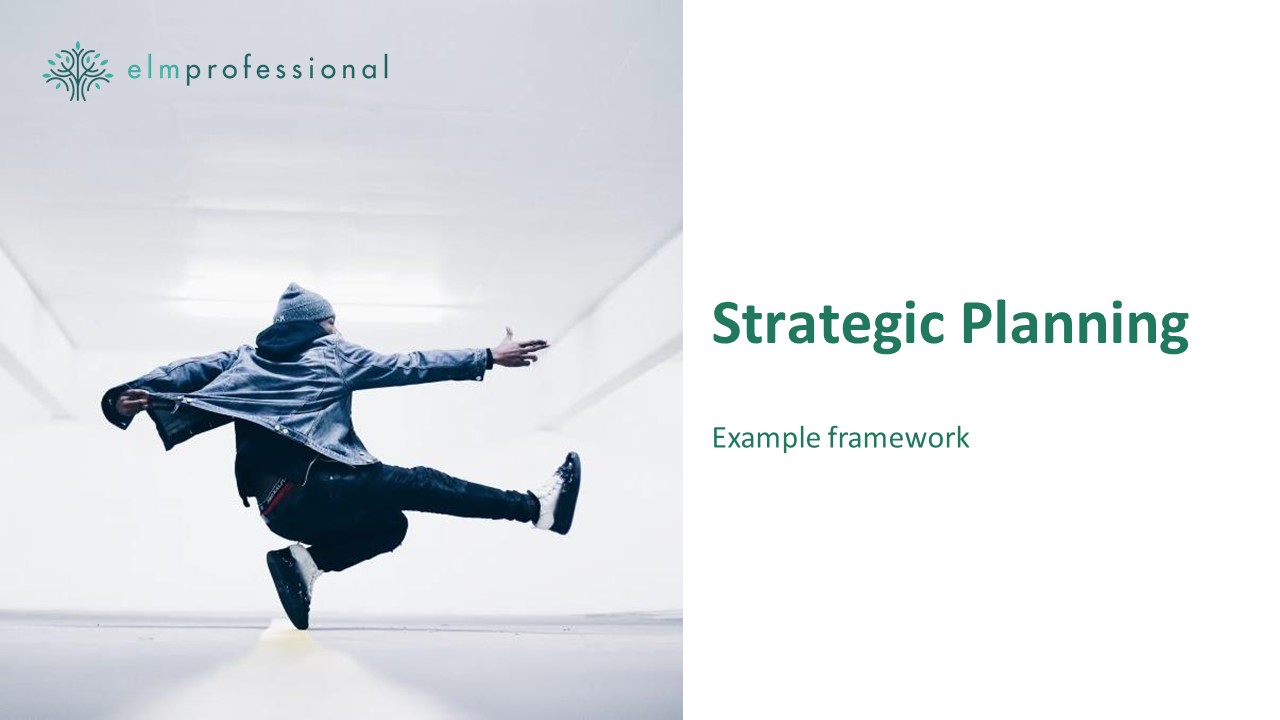 elmprofessional

Strategic Planning

Example framework